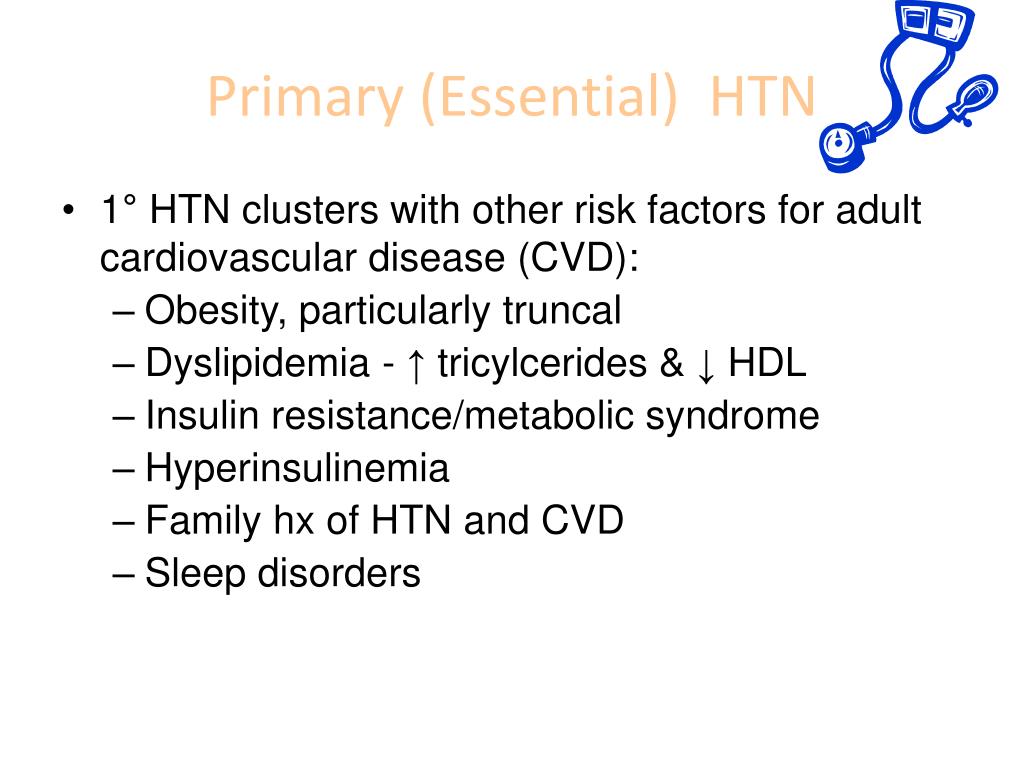 Primary (Essential) HTN

• 1° HTN clusters with other risk factors for adult cardiovascular disease (CVD):
– Obesity, particularly truncal
– Dyslipidemia - ↑ tricylcerides & ↓ HDL
– Insulin resistance/metabolic syndrome
– Hyperinsulinemia
– Family hx of HTN and CVD
– Sleep disorders